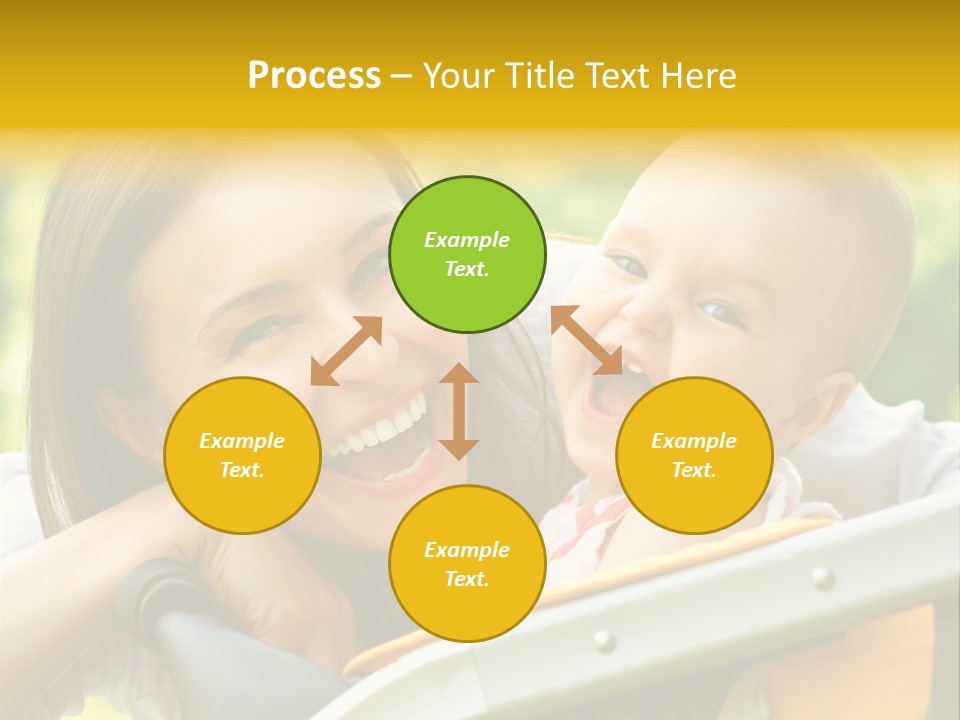 Process – Your Title Text Here

Example Text.

Example Text.

Example Text.

Example Text.